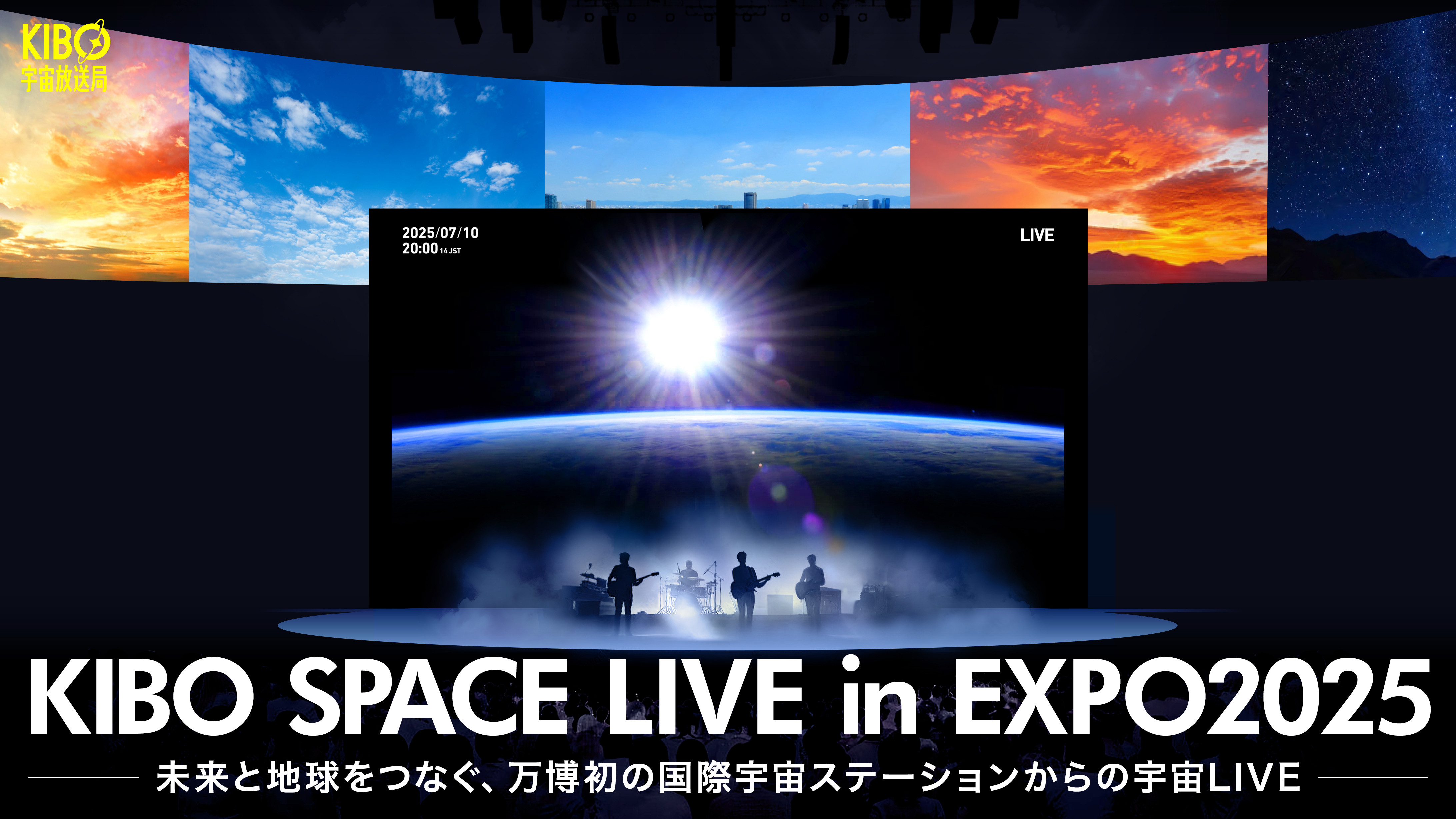 KIBO
宇宙放送局

2025/07/10
20:00 14 JST

LIVE

KIBO SPACE LIVE in EXPO2025

未来と地球をつなぐ、万博初の国際宇宙ステーションからの宇宙LIVE